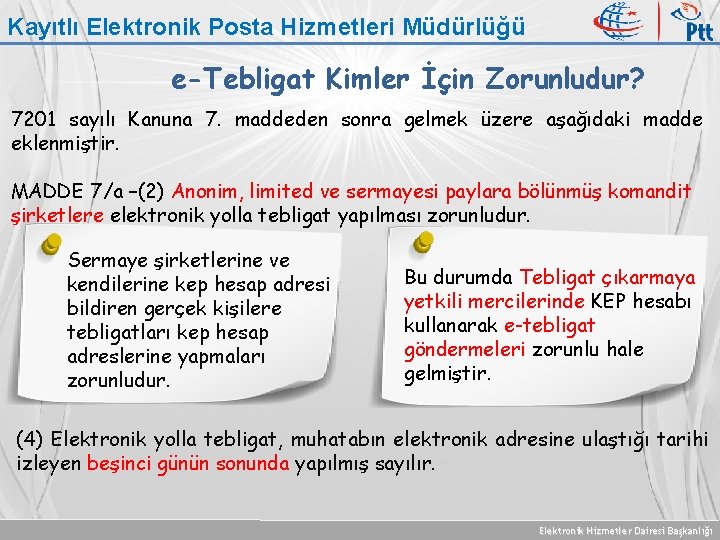 Kayıtlı Elektronik Posta Hizmetleri Müdürlüğü

Ptt

e-Tebligat Kimler İçin Zorunludur?

7201 sayılı Kanuna 7. maddeden sonra gelmek üzere aşağıdaki madde eklenmiştir.

MADDE 7/a –(2) Anonim, limited ve sermayesi paylara bölünmüş komandit şirketlere elektronik yolla tebligat yapılması zorunludur.

Sermaye şirketlerine ve kendilerine kep hesap adresi bildiren gerçek kişilere tebligatları kep hesap adreslerine yapmaları zorunludur.

Bu durumda Tebligat çıkarmaya yetkili mercilerinde KEP hesabı kullanarak e-tebligat göndermeleri zorunlu hale gelmiştir.

(4) Elektronik yolla tebligat, muhatabın elektronik adresine ulaştığı tarihi izleyen beşinci günün sonunda yapılmış sayılır.

Elektronik Hizmetler Dairesi Başkanlığı